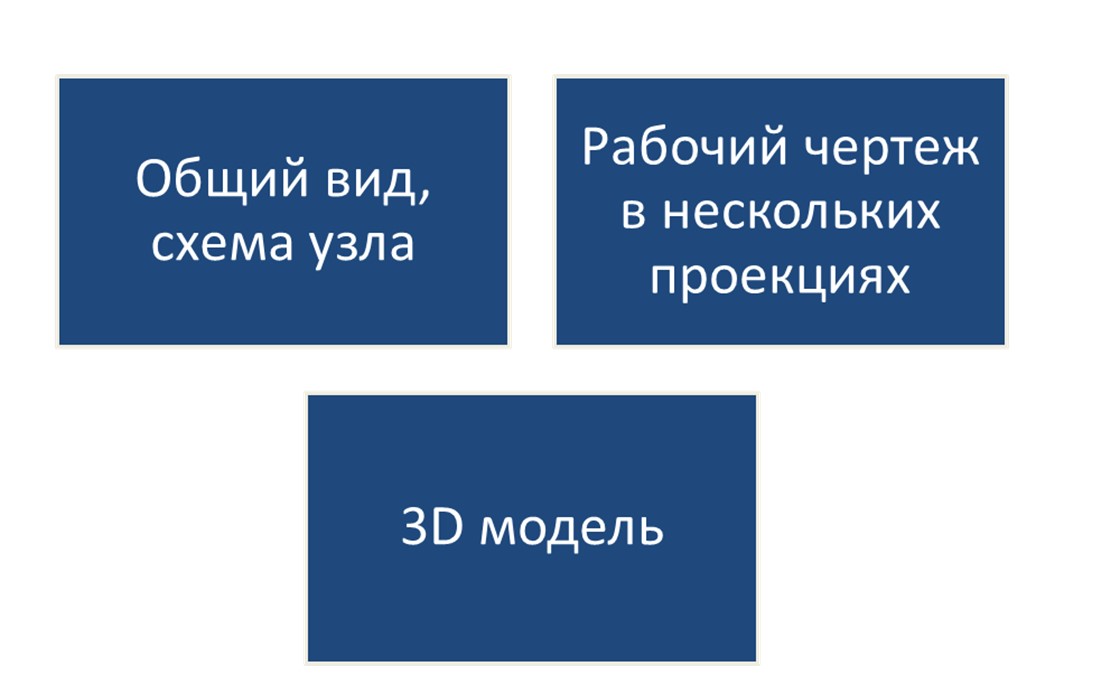 Общий вид, схема узла

Рабочий чертеж в нескольких проекциях

3D модель